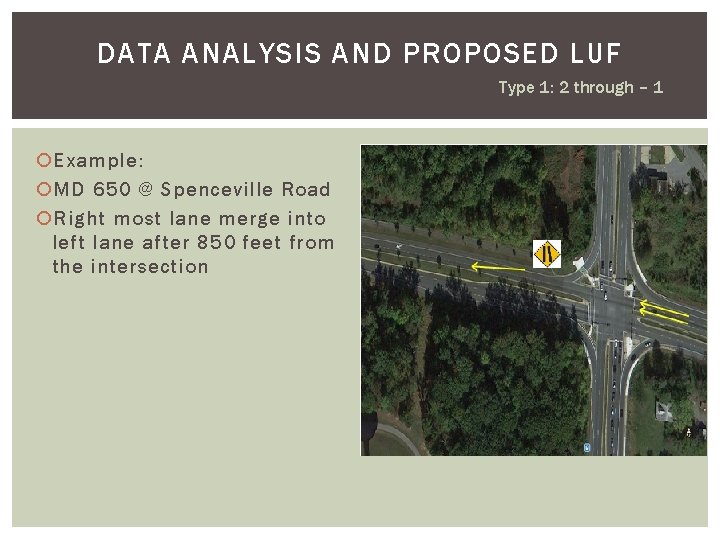 DATA ANALYSIS AND PROPOSED LUF

Type 1: 2 through – 1

Example:

MD 650 @ Spenceville Road

Right most lane merge into left lane after 850 feet from the intersection